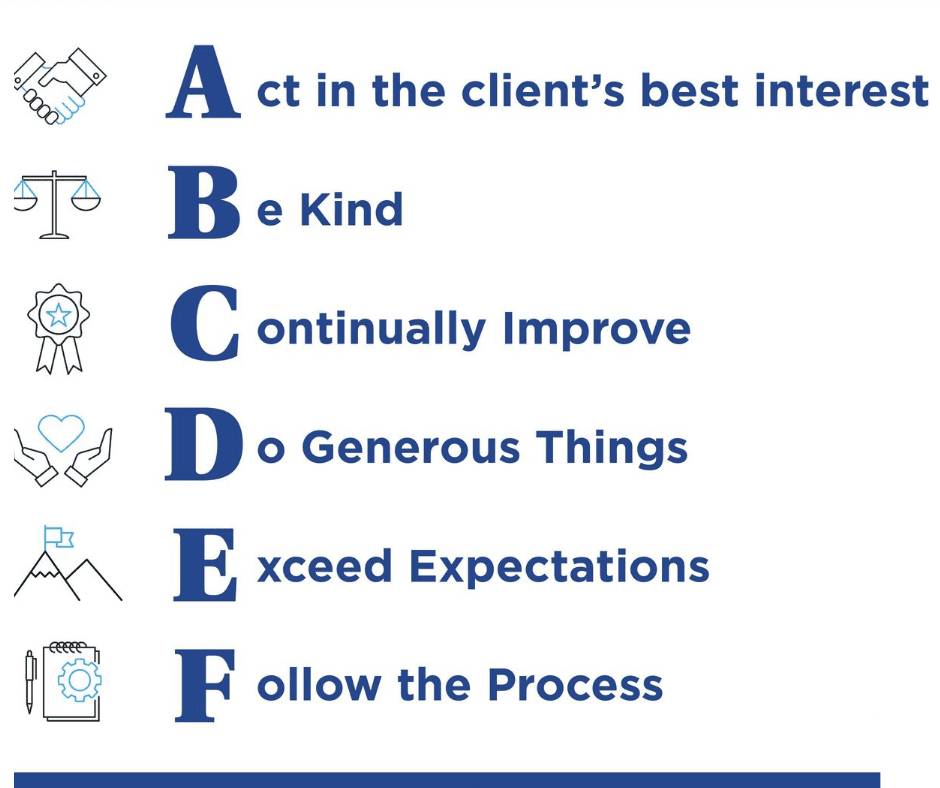 Act in the client's best interest

Be Kind

Continually Improve

Do Generous Things

Exceed Expectations

Follow the Process